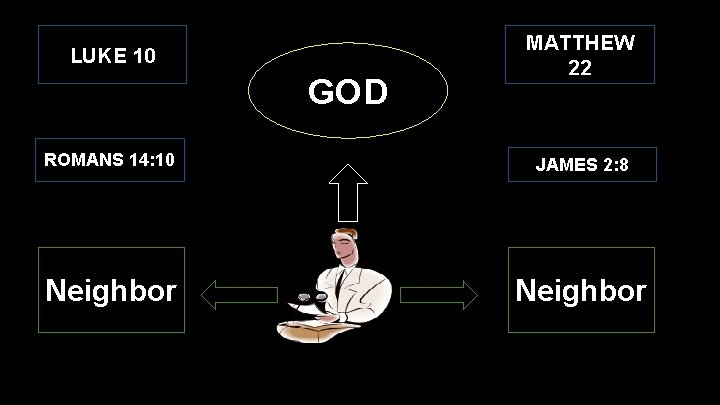 LUKE 10

GOD

MATTHEW 22

ROMANS 14:10

JAMES 2:8

Neighbor

Neighbor